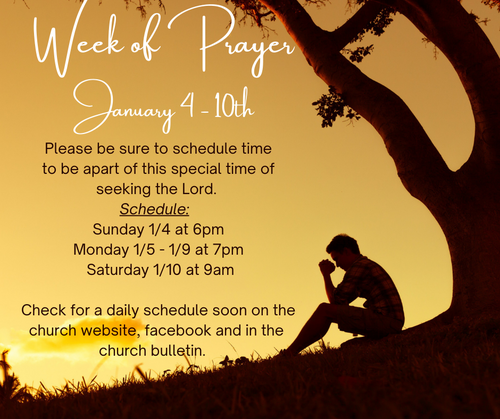 Week of Prayer
January 4 - 10th

Please be sure to schedule time to be apart of this special time of seeking the Lord.

Schedule:
Sunday 1/4 at 6pm
Monday 1/5 - 1/9 at 7pm
Saturday 1/10 at 9am

Check for a daily schedule soon on the church website, facebook and in the church bulletin.